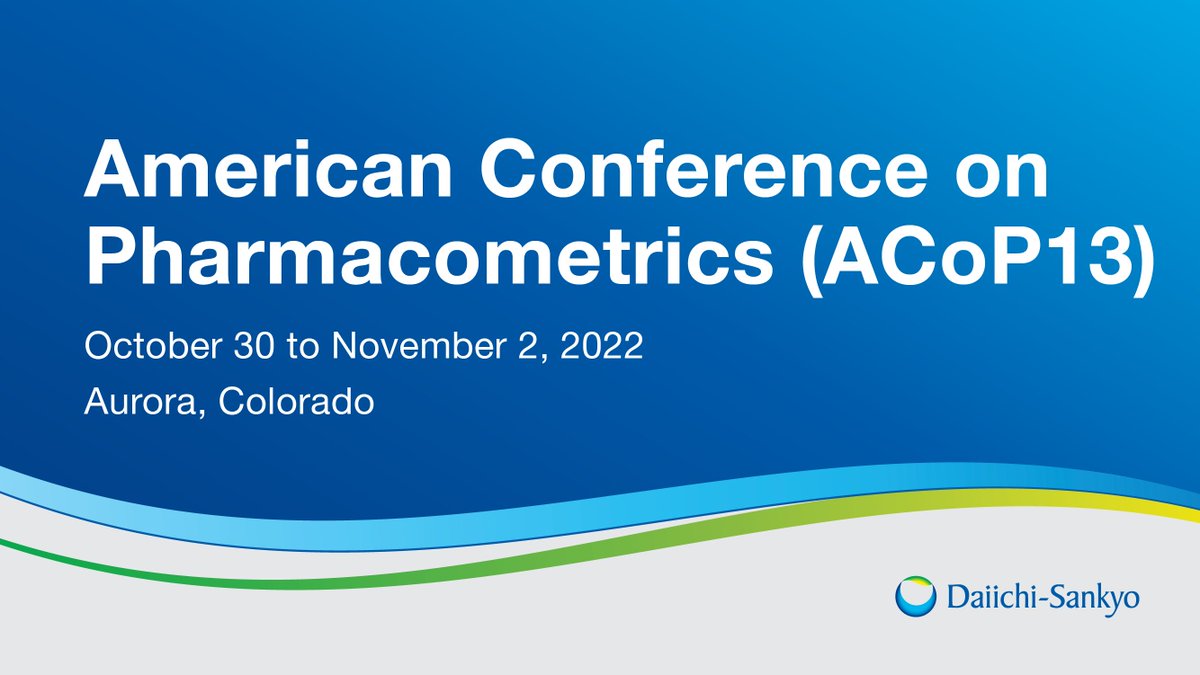 American Conference on Pharmacometrics (ACoP13)

October 30 to November 2, 2022

Aurora, Colorado

Daiichi-Sankyo